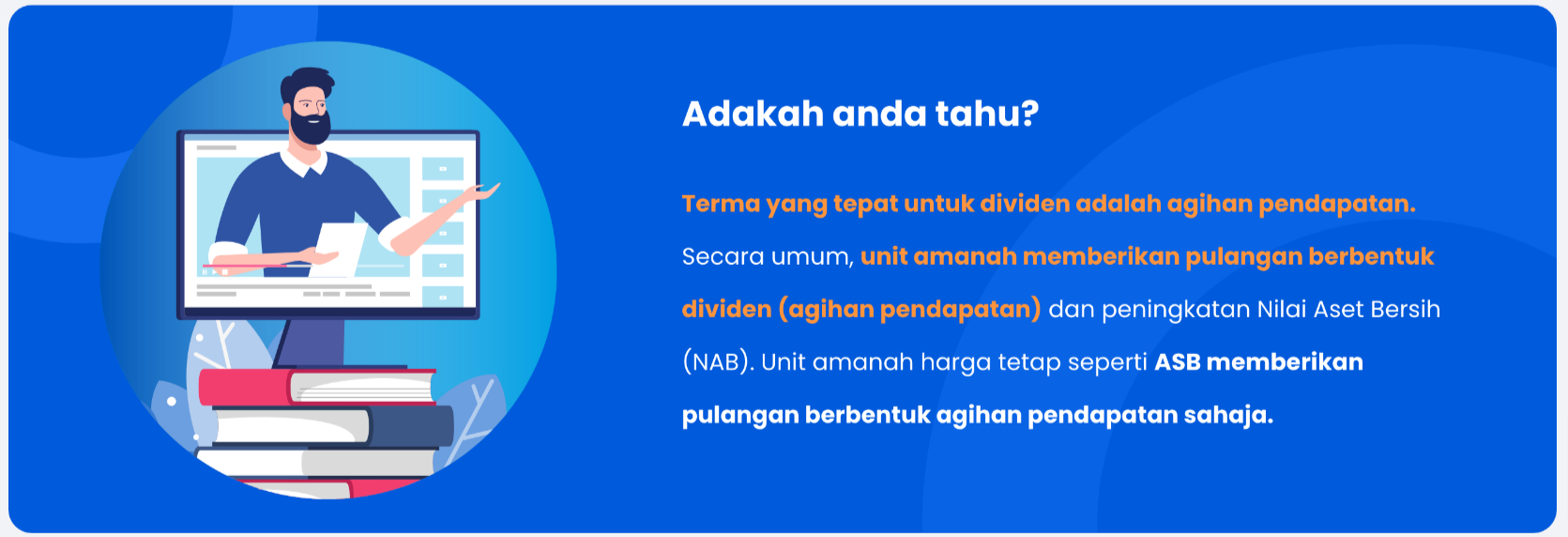 Adakah anda tahu?

Terma yang tepat untuk dividen adalah agihan pendapatan. Secara umum, unit amanah memberikan pulangan berbentuk dividen (agihan pendapatan) dan peningkatan Nilai Aset Bersih (NAB). Unit amanah harga tetap seperti ASB memberikan pulangan berbentuk agihan pendapatan sahaja.